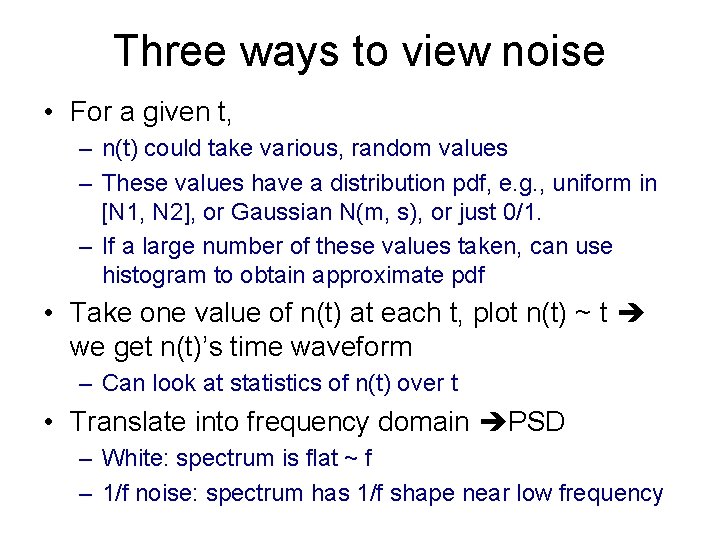 Three ways to view noise

• For a given t,
  – n(t) could take various, random values
  – These values have a distribution pdf, e.g., uniform in [N1, N2], or Gaussian N(m, s), or just 0/1.
  – If a large number of these values taken, can use histogram to obtain approximate pdf
• Take one value of n(t) at each t, plot n(t) ~ t ➔ we get n(t)'s time waveform
  – Can look at statistics of n(t) over t
• Translate into frequency domain ➔PSD
  – White: spectrum is flat ~ f
  – 1/f noise: spectrum has 1/f shape near low frequency